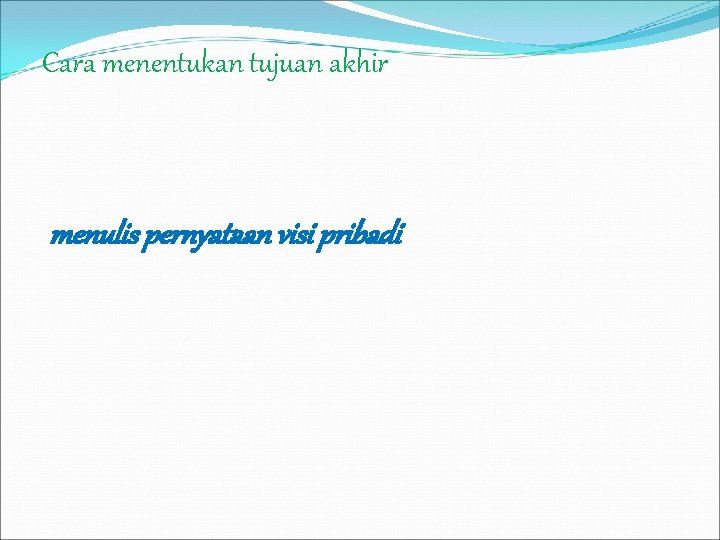 Cara menentukan tujuan akhir

menulis pernyataan visi pribadi